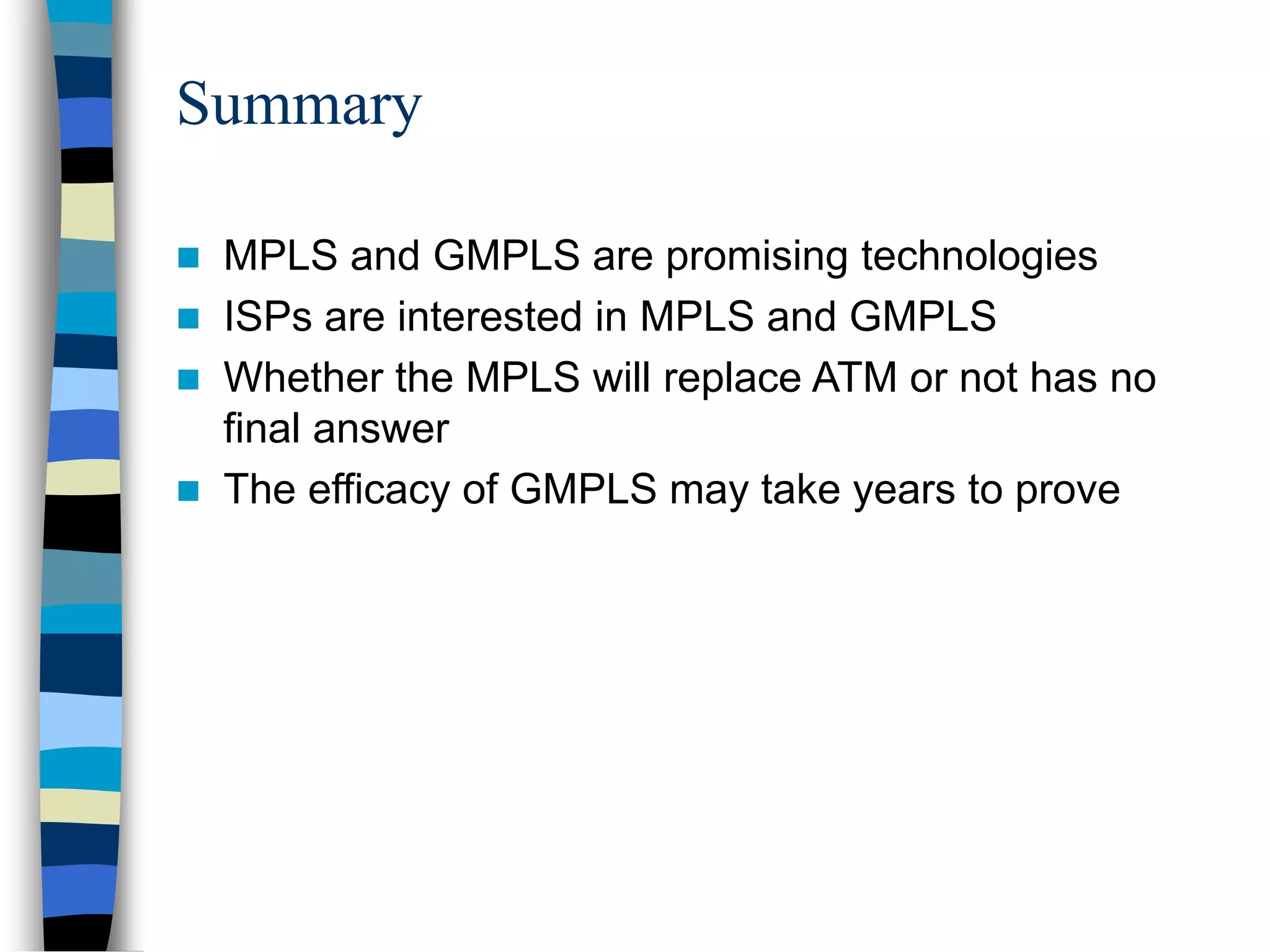 Summary

- MPLS and GMPLS are promising technologies
- ISPs are interested in MPLS and GMPLS
- Whether the MPLS will replace ATM or not has no final answer
- The efficacy of GMPLS may take years to prove